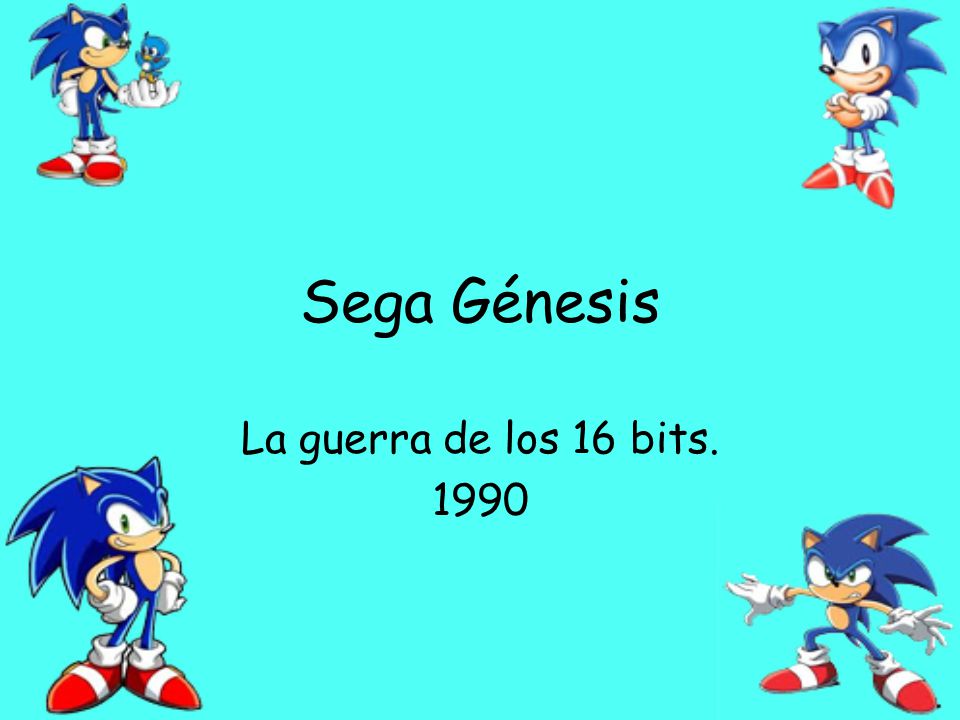 Sega Génesis

La guerra de los 16 bits.
1990